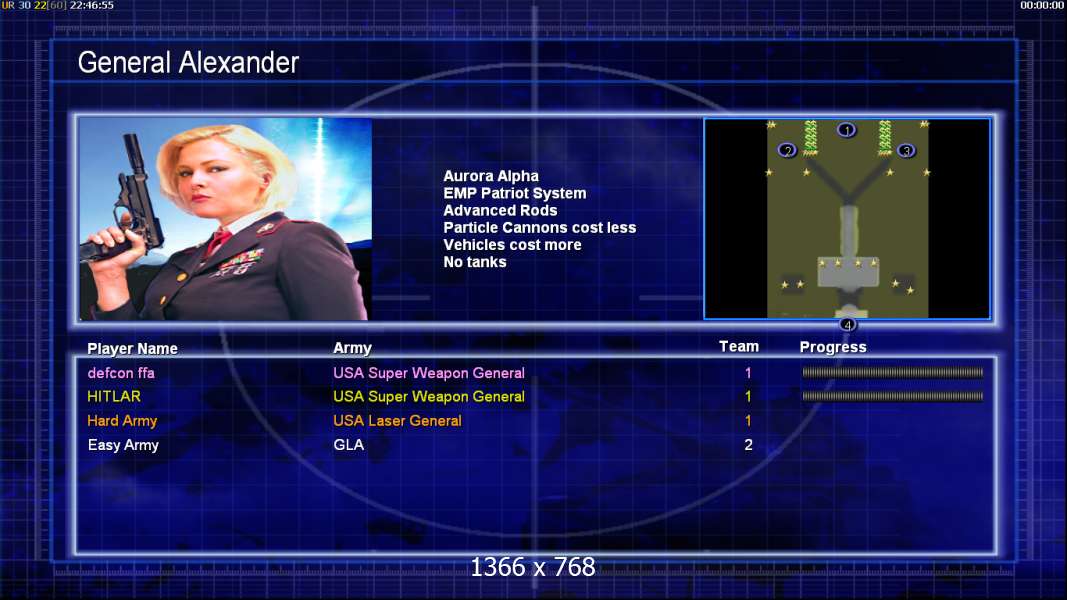 UR 30 22[60] 22:46:55

00:00:00

General Alexander

Aurora Alpha
EMP Patriot System
Advanced Rods
Particle Cannons cost less
Vehicles cost more
No tanks

1
2
3
4

| Player Name | Army | Team | Progress |
|---|---|---|---|
| defcon ffa | USA Super Weapon General | 1 | |
| HITLAR | USA Super Weapon General | 1 | |
| Hard Army | USA Laser General | 1 | |
| Easy Army | GLA | 2 | |

1366 x 768